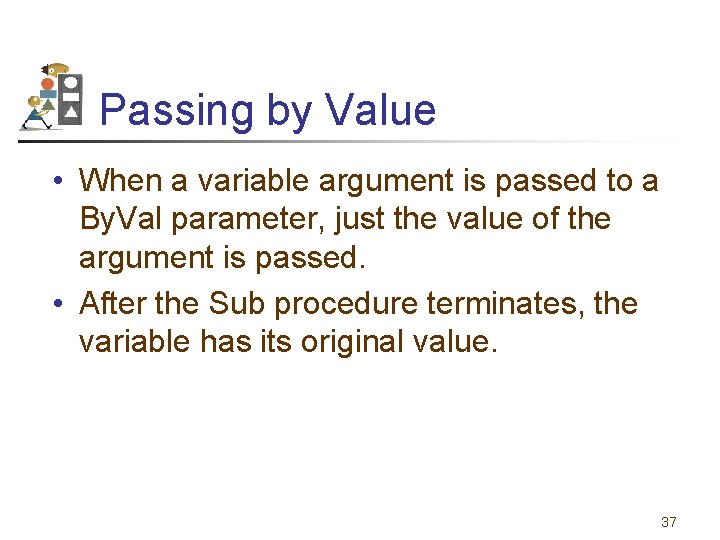 Passing by Value

• When a variable argument is passed to a ByVal parameter, just the value of the argument is passed.

• After the Sub procedure terminates, the variable has its original value.

37